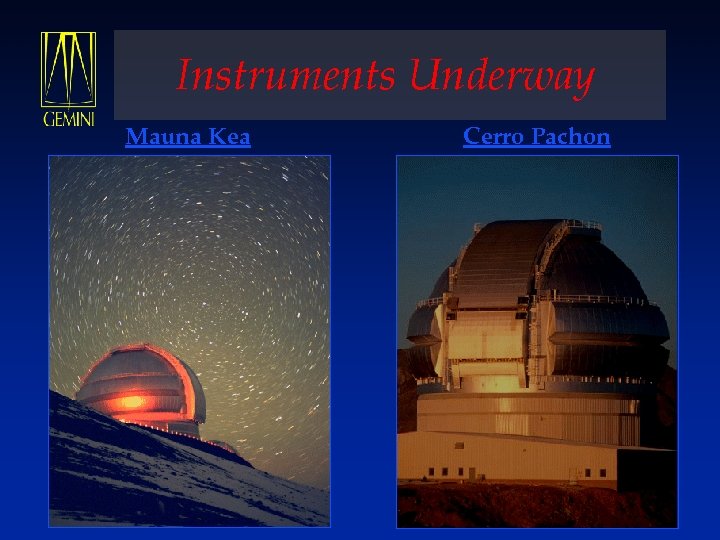 GEMINI

Instruments Underway

Mauna Kea

Cerro Pachon